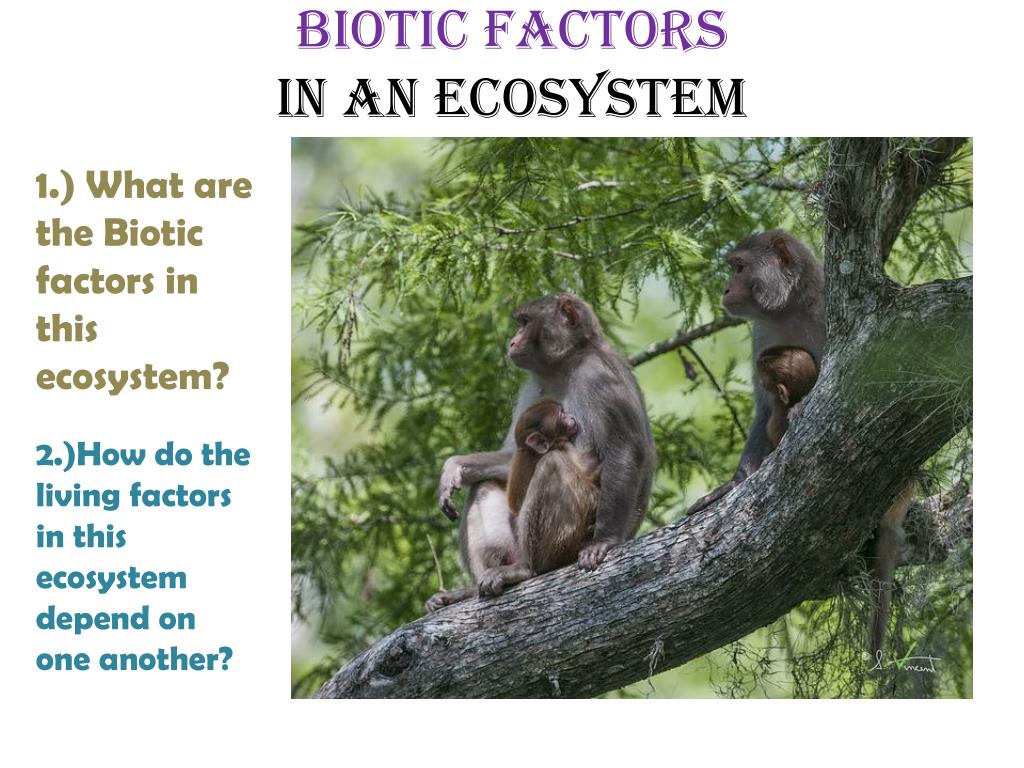 BIOTIC FACTORS
IN AN ECOSYSTEM

1.) What are the Biotic factors in this ecosystem?

2.)How do the living factors in this ecosystem depend on one another?

S. Vincent